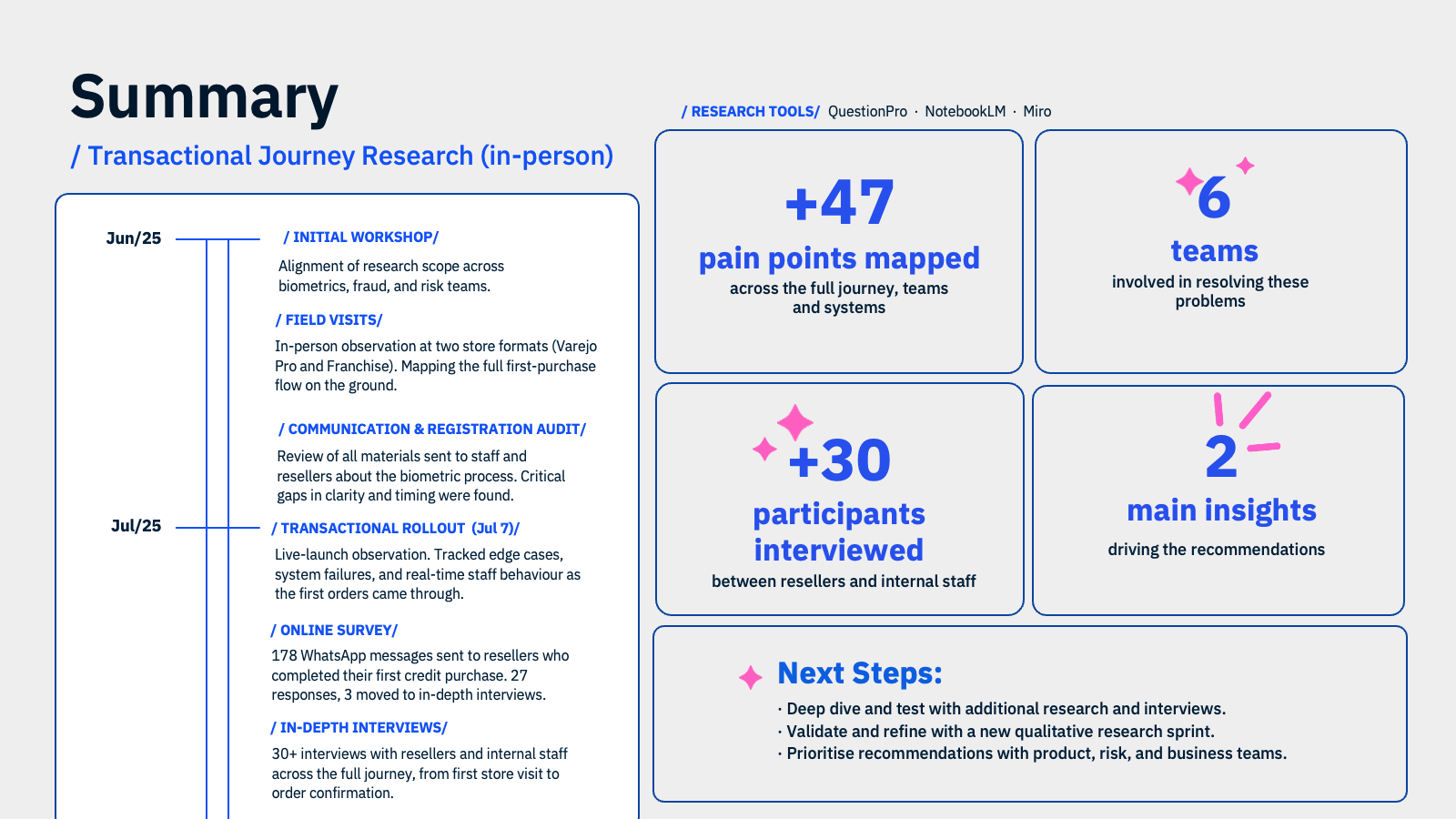 Summary

/ Transactional Journey Research (in-person)

Jun/25

/ INITIAL WORKSHOP/

Alignment of research scope across biometrics, fraud, and risk teams.

/ FIELD VISITS/

In-person observation at two store formats (Varejo Pro and Franchise). Mapping the full first-purchase flow on the ground.

/ COMMUNICATION & REGISTRATION AUDIT/

Review of all materials sent to staff and resellers about the biometric process. Critical gaps in clarity and timing were found.

Jul/25

/ TRANSACTIONAL ROLLOUT (Jul 7)/

Live-launch observation. Tracked edge cases, system failures, and real-time staff behaviour as the first orders came through.

/ ONLINE SURVEY/

178 WhatsApp messages sent to resellers who completed their first credit purchase. 27 responses, 3 moved to in-depth interviews.

/ IN-DEPTH INTERVIEWS/

30+ interviews with resellers and internal staff across the full journey, from first store visit to order confirmation.

/ RESEARCH TOOLS/ QuestionPro · NotebookLM · Miro

+47
pain points mapped
across the full journey, teams and systems

6
teams
involved in resolving these problems

+30
participants interviewed
between resellers and internal staff

2
main insights
driving the recommendations

Next Steps:
· Deep dive and test with additional research and interviews.
· Validate and refine with a new qualitative research sprint.
· Prioritise recommendations with product, risk, and business teams.